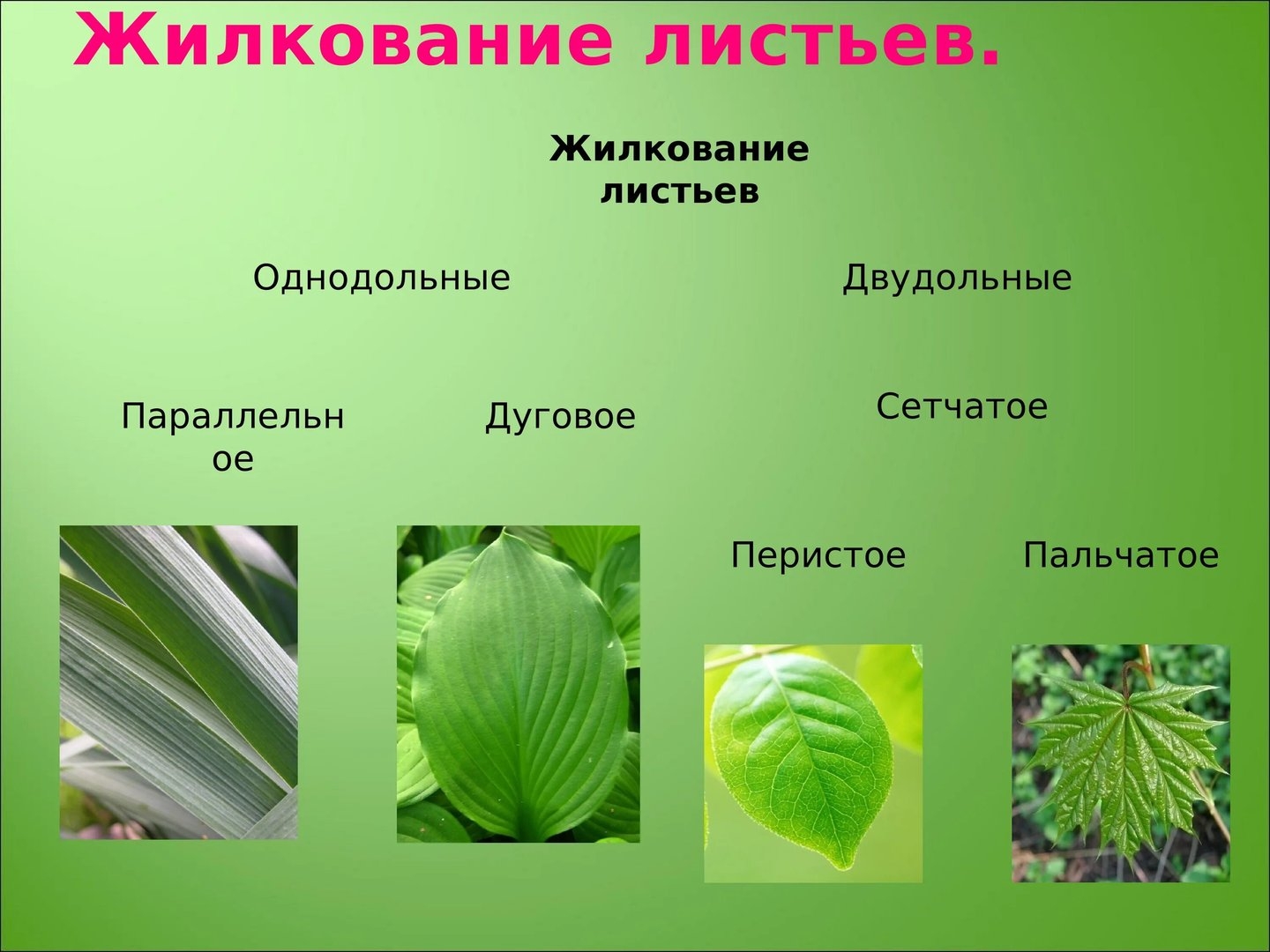 Жилкование листьев.

Жилкование листьев

Однодольные

Двудольные

Параллельное

Дуговое

Сетчатое

Перистое

Пальчатое